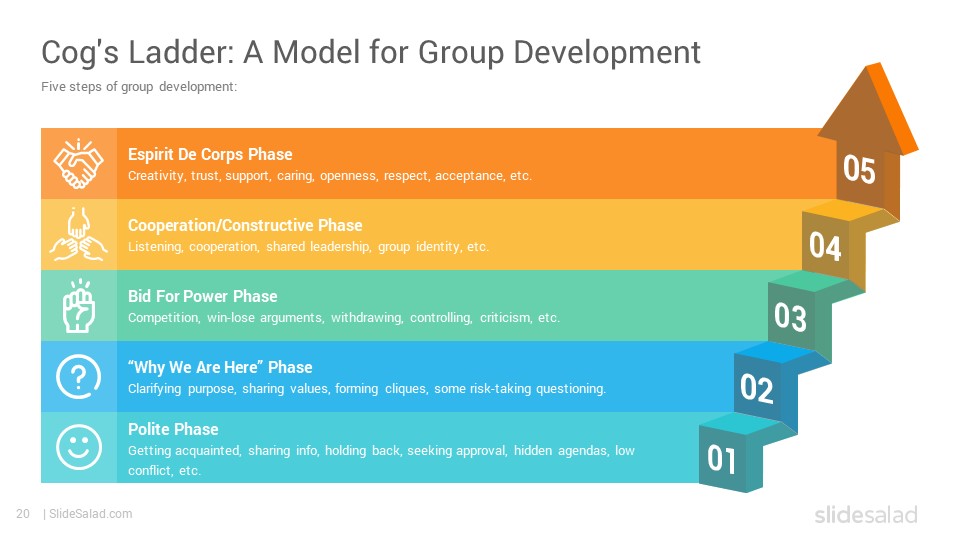 Cog's Ladder: A Model for Group Development

Five steps of group development:

Espirit De Corps Phase
Creativity, trust, support, caring, openness, respect, acceptance, etc.

05

Cooperation/Constructive Phase
Listening, cooperation, shared leadership, group identity, etc.

04

Bid For Power Phase
Competition, win-lose arguments, withdrawing, controlling, criticism, etc.

03

"Why We Are Here" Phase
Clarifying purpose, sharing values, forming cliques, some risk-taking questioning.

02

Polite Phase
Getting acquainted, sharing info, holding back, seeking approval, hidden agendas, low conflict, etc.

01

20 | SlideSalad.com

slidesalad